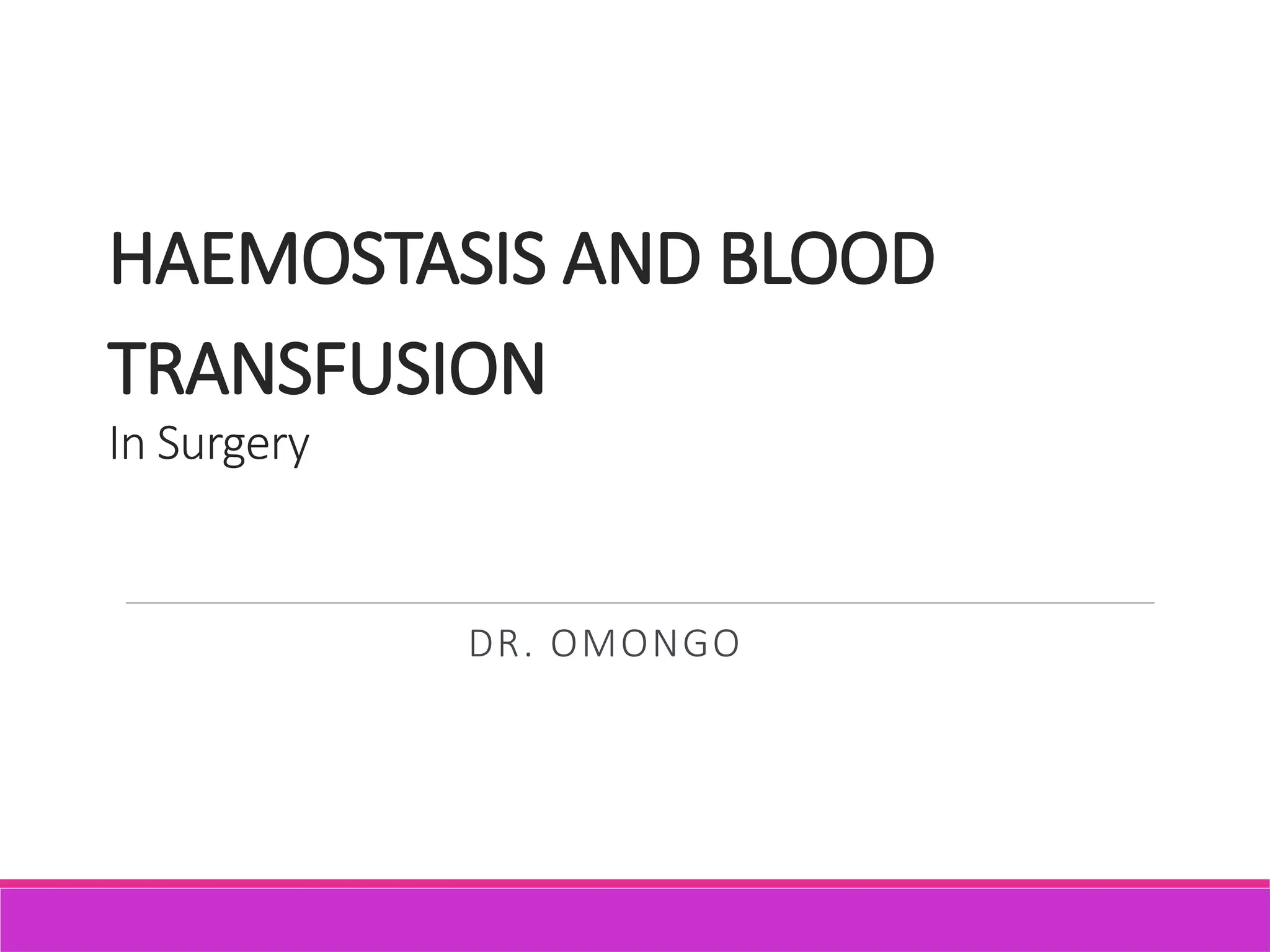 HAEMOSTASIS AND BLOOD TRANSFUSION
In Surgery

DR. OMONGO